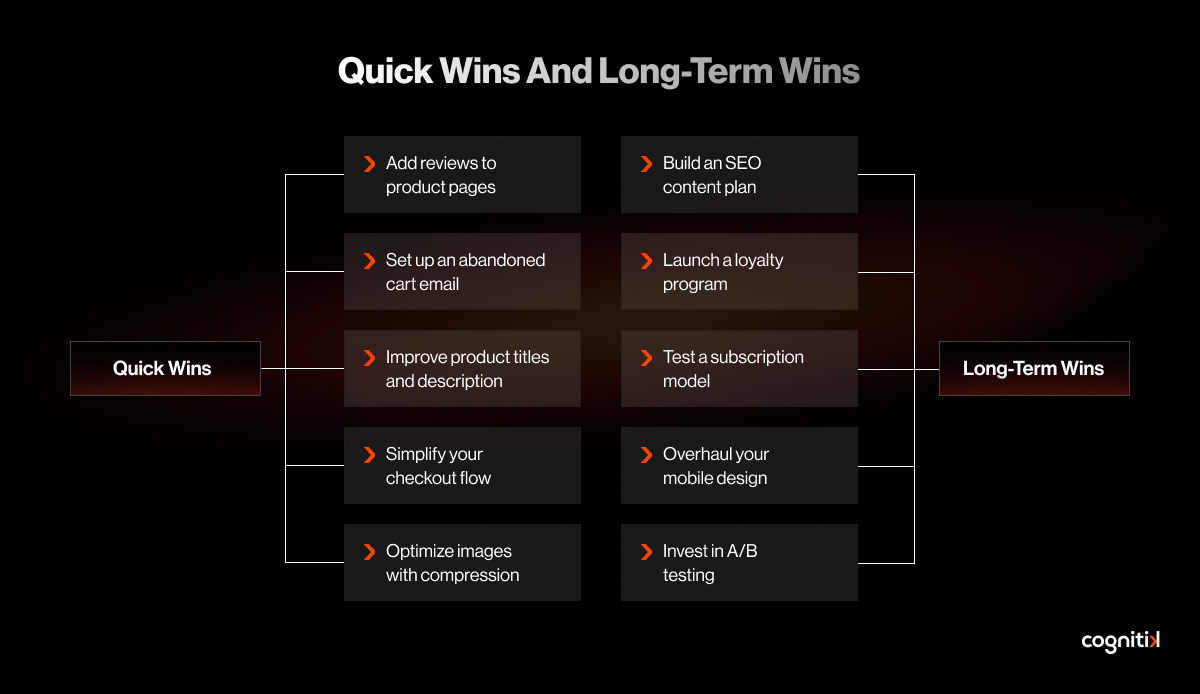 Quick Wins And Long-Term Wins

Quick Wins

Add reviews to product pages

Set up an abandoned cart email

Improve product titles and description

Simplify your checkout flow

Optimize images with compression

Long-Term Wins

Build an SEO content plan

Launch a loyalty program

Test a subscription model

Overhaul your mobile design

Invest in A/B testing

cognitik